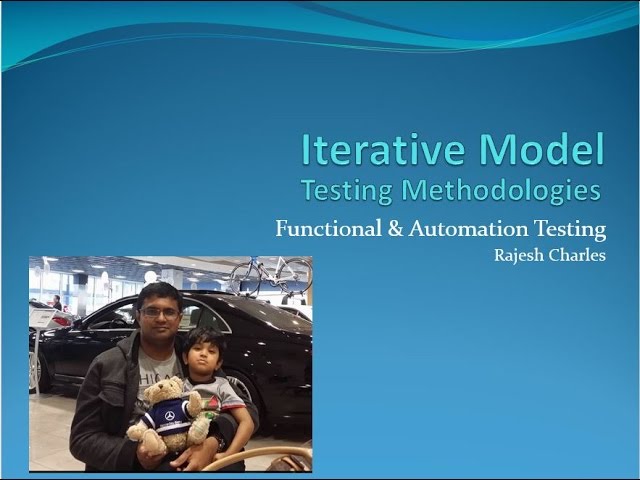 Iterative Model
Testing Methodologies

Functional & Automation Testing
Rajesh Charles